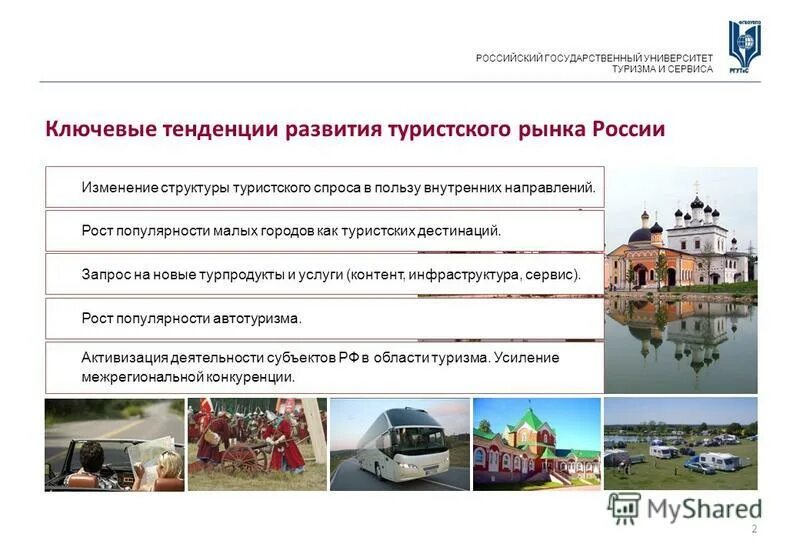 РОССИЙСКИЙ ГОСУДАРСТВЕННЫЙ УНИВЕРСИТЕТ ТУРИЗМА И СЕРВИСА

РГУТиС

Ключевые тенденции развития туристского рынка России

Изменение структуры туристского спроса в пользу внутренних направлений.

Рост популярности малых городов как туристских дестинаций.

Запрос на новые турпродукты и услуги (контент, инфраструктура, сервис).

Рост популярности автотуризма.

Активизация деятельности субъектов РФ в области туризма. Усиление межрегиональной конкуренции.

MyShared

2